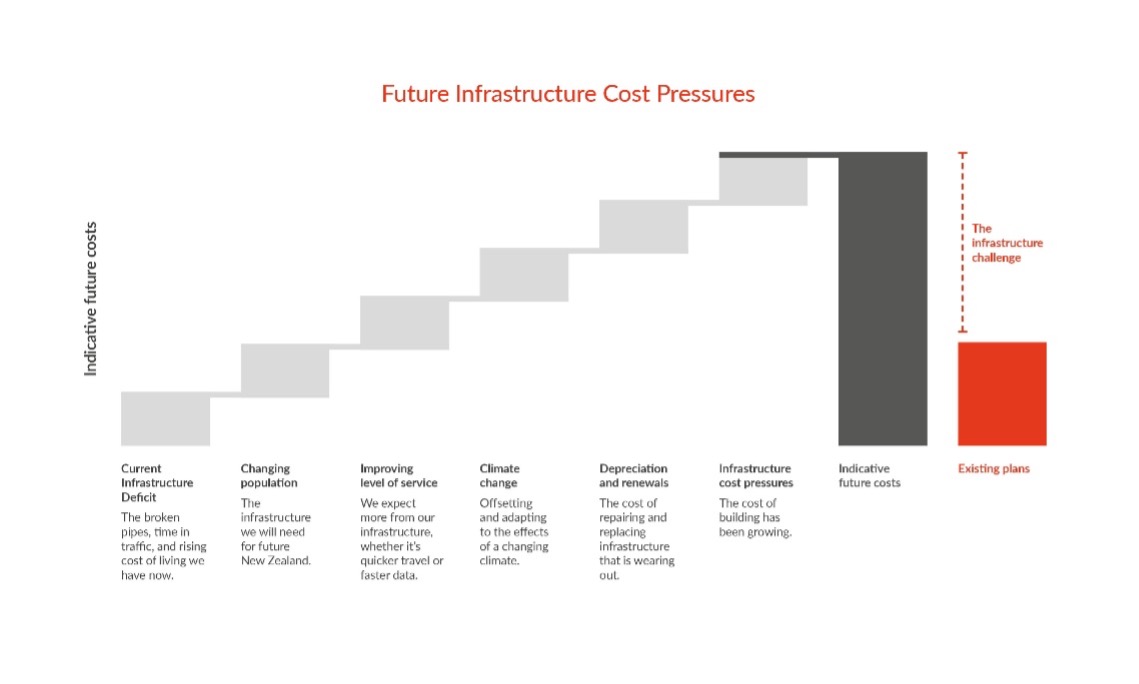 Future Infrastructure Cost Pressures

Indicative future costs

The infrastructure challenge

Current Infrastructure Deficit
The broken pipes, time in traffic, and rising cost of living we have now.

Changing population
The infrastructure we will need for future New Zealand.

Improving level of service
We expect more from our infrastructure, whether it's quicker travel or faster data.

Climate change
Offsetting and adapting to the effects of a changing climate.

Depreciation and renewals
The cost of repairing and replacing infrastructure that is wearing out.

Infrastructure cost pressures
The cost of building has been growing.

Indicative future costs

Existing plans